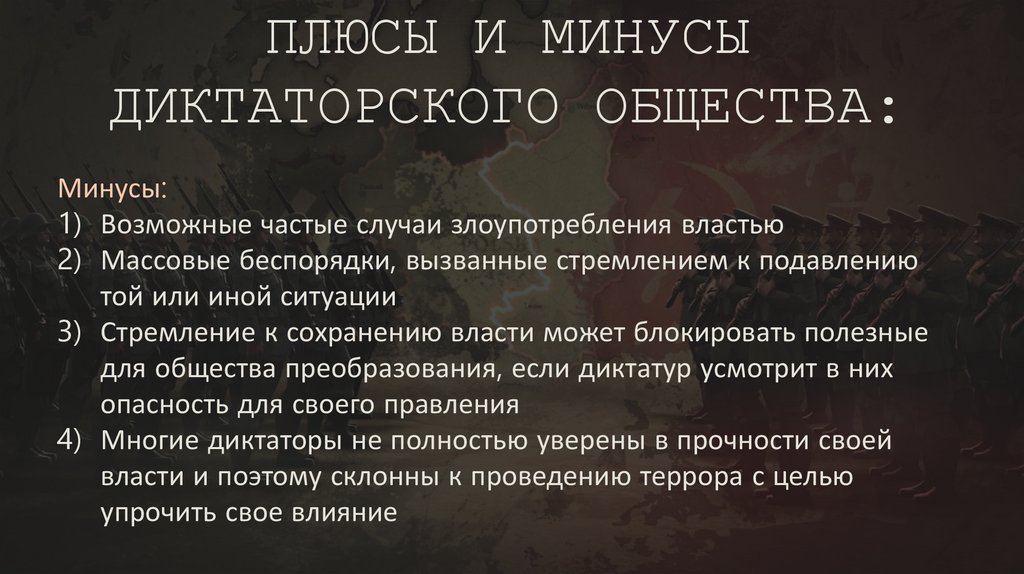 ПЛЮСЫ И МИНУСЫ ДИКТАТОРСКОГО ОБЩЕСТВА:

Минусы:
1) Возможные частые случаи злоупотребления властью
2) Массовые беспорядки, вызванные стремлением к подавлению той или иной ситуации
3) Стремление к сохранению власти может блокировать полезные для общества преобразования, если диктатур усмотрит в них опасность для своего правления
4) Многие диктаторы не полностью уверены в прочности своей власти и поэтому склонны к проведению террора с целью упрочить свое влияние